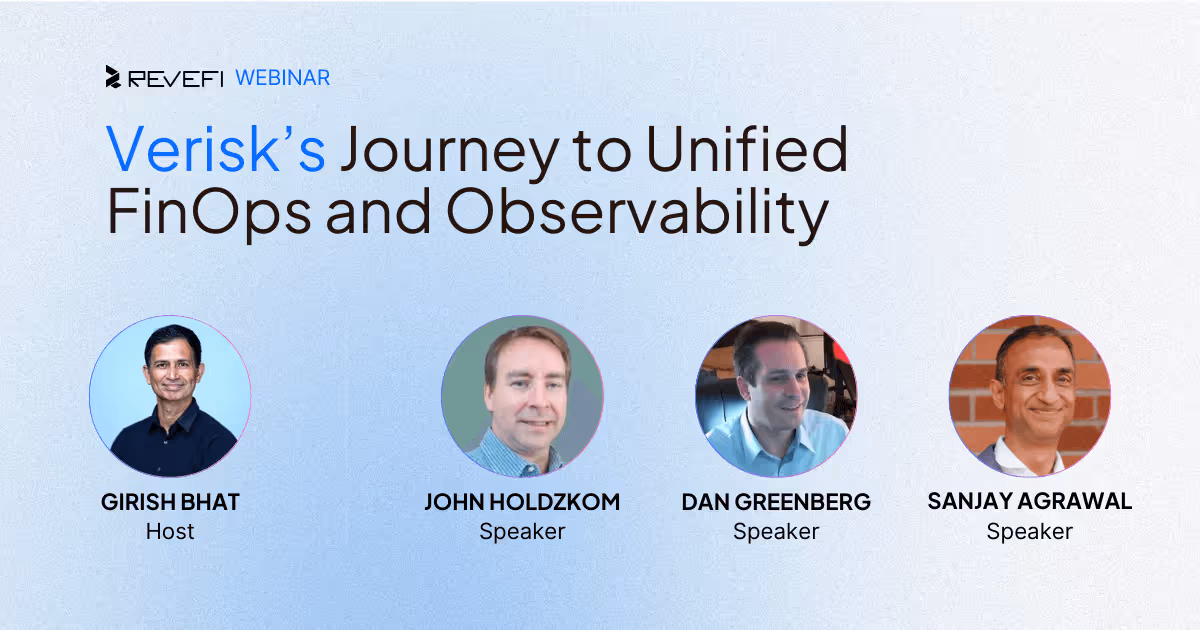 REVEFI WEBINAR

Verisk's Journey to Unified FinOps and Observability

GIRISH BHAT
Host

JOHN HOLDZKOM
Speaker

DAN GREENBERG
Speaker

SANJAY AGRAWAL
Speaker